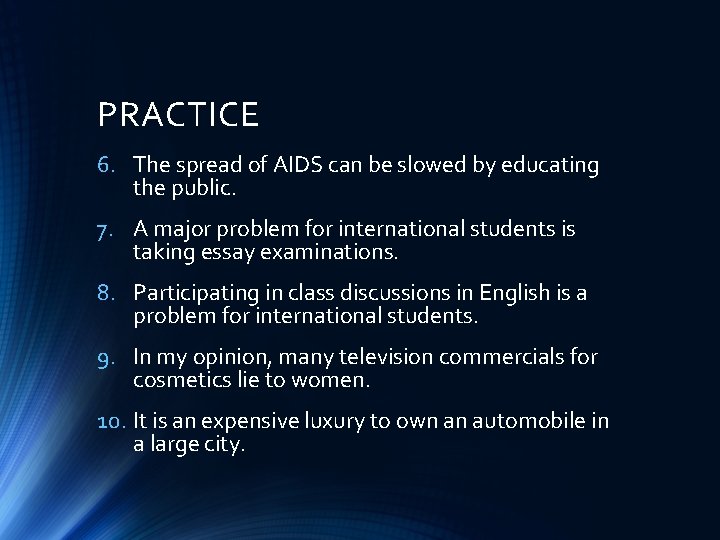 PRACTICE

6. The spread of AIDS can be slowed by educating the public.

7. A major problem for international students is taking essay examinations.

8. Participating in class discussions in English is a problem for international students.

9. In my opinion, many television commercials for cosmetics lie to women.

10. It is an expensive luxury to own an automobile in a large city.